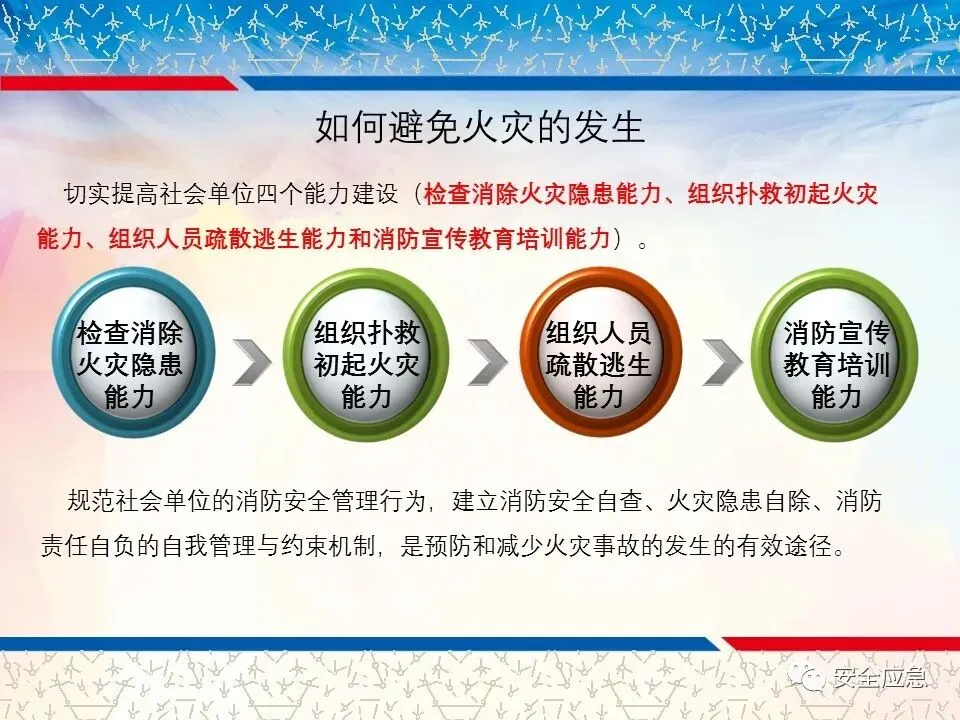 如何避免火灾的发生

切实提高社会单位四个能力建设（检查消除火灾隐患能力、组织扑救初起火灾能力、组织人员疏散逃生能力和消防宣传教育培训能力）。

检查消除火灾隐患能力

组织扑救初起火灾能力

组织人员疏散逃生能力

消防宣传教育培训能力

规范社会单位的消防安全管理行为，建立消防安全自查、火灾隐患自除、消防责任自负的自我管理与约束机制，是预防和减少火灾事故的发生的有效途径。

安全应急